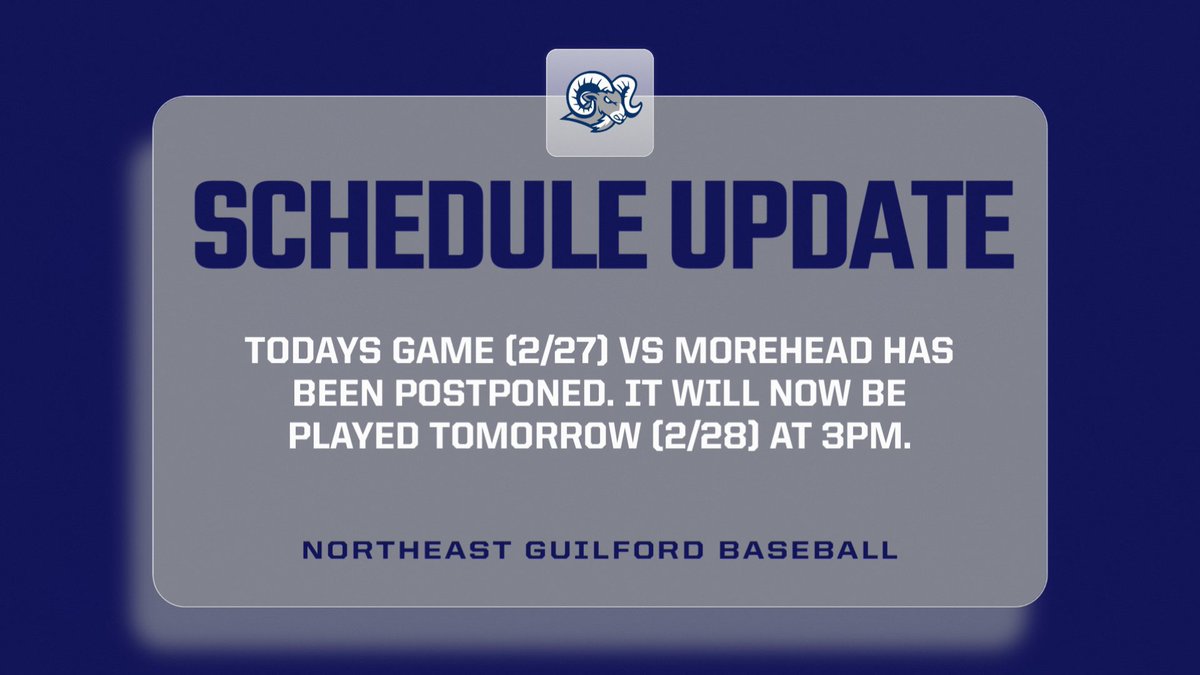 SCHEDULE UPDATE

TODAYS GAME (2/27) VS MOREHEAD HAS BEEN POSTPONED. IT WILL NOW BE PLAYED TOMORROW (2/28) AT 3PM.

NORTHEAST GUILFORD BASEBALL